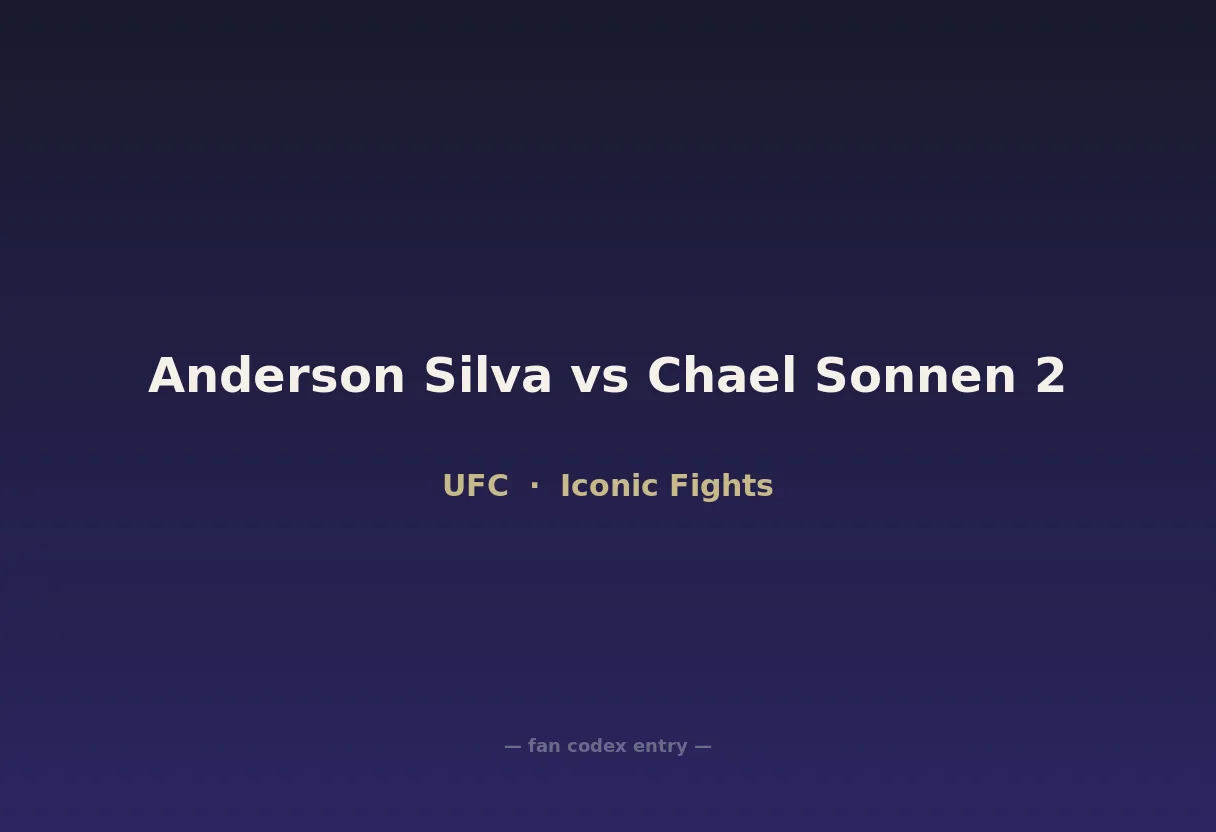 Anderson Silva vs Chael Sonnen 2

UFC · Iconic Fights

— fan codex entry —